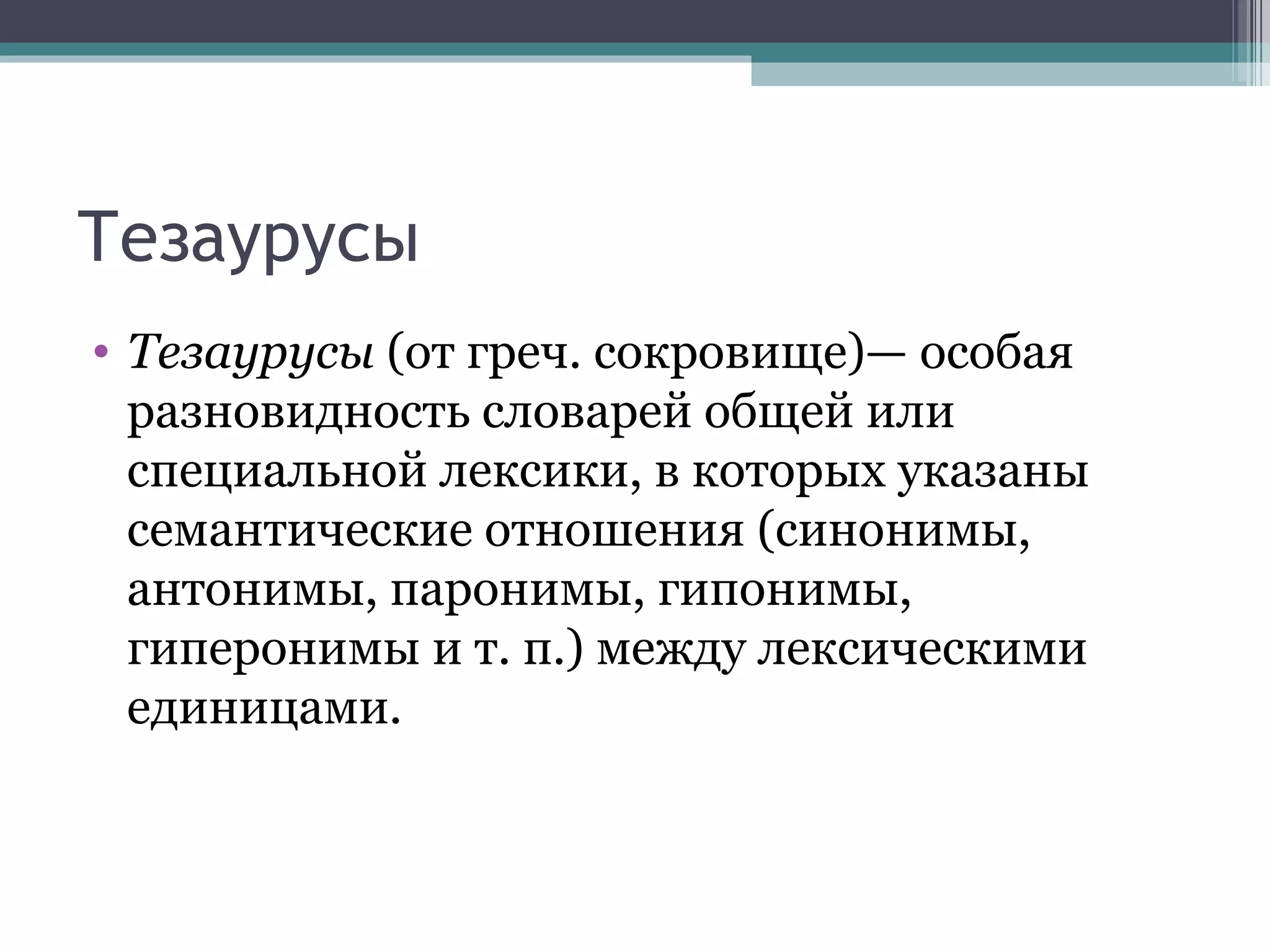 Тезаурусы

• Тезаурусы (от греч. сокровище)— особая разновидность словарей общей или специальной лексики, в которых указаны семантические отношения (синонимы, антонимы, паронимы, гипонимы, гиперонимы и т. п.) между лексическими единицами.